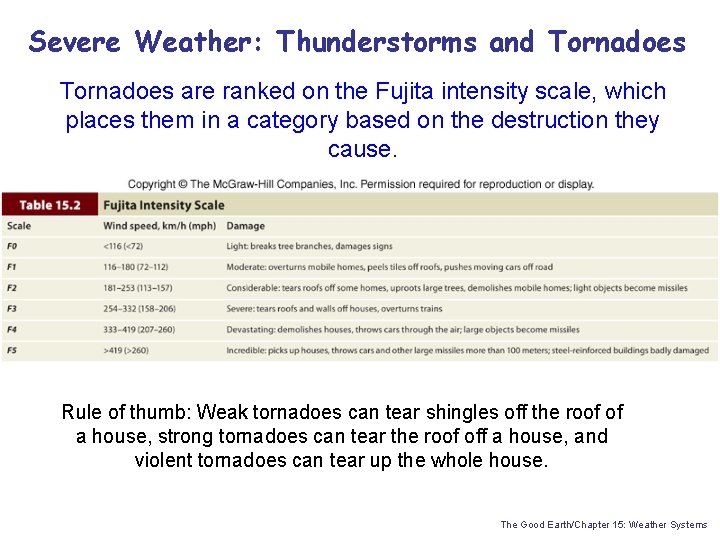 Severe Weather: Thunderstorms and Tornadoes

Tornadoes are ranked on the Fujita intensity scale, which places them in a category based on the destruction they cause.

Copyright © The McGraw-Hill Companies, Inc. Permission required for reproduction or display.

Table 15.2 Fujita Intensity Scale

| Scale | Wind speed, km/h (mph) | Damage |
|---|---|---|
| F0 | <116 (<72) | Light: breaks tree branches, damages signs |
| F1 | 116–180 (72–112) | Moderate: overturns mobile homes, peels tiles off roofs, pushes moving cars off road |
| F2 | 181–253 (113–157) | Considerable: tears roofs off some homes, uproots large trees, demolishes mobile homes; light objects become missiles |
| F3 | 254–332 (158–206) | Severe: tears roofs and walls off houses, overturns trains |
| F4 | 333–419 (207–260) | Devastating: demolishes houses, throws cars through the air; large objects become missiles |
| F5 | >419 (>260) | Incredible: picks up houses, throws cars and other large missiles more than 100 meters; steel-reinforced buildings badly damaged |

Rule of thumb: Weak tornadoes can tear shingles off the roof of a house, strong tornadoes can tear the roof off a house, and violent tornadoes can tear up the whole house.

The Good Earth/Chapter 15: Weather Systems